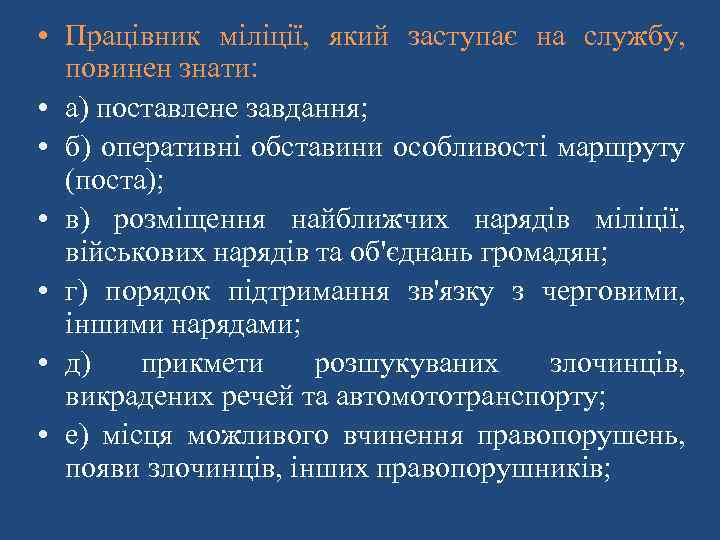 • Працівник міліції, який заступає на службу, повинен знати:
• а) поставлене завдання;
• б) оперативні обставини особливості маршруту (поста);
• в) розміщення найближчих нарядів міліції, військових нарядів та об'єднань громадян;
• г) порядок підтримання зв'язку з черговими, іншими нарядами;
• д) прикмети розшукуваних злочинців, викрадених речей та автомототранспорту;
• е) місця можливого вчинення правопорушень, появи злочинців, інших правопорушників;